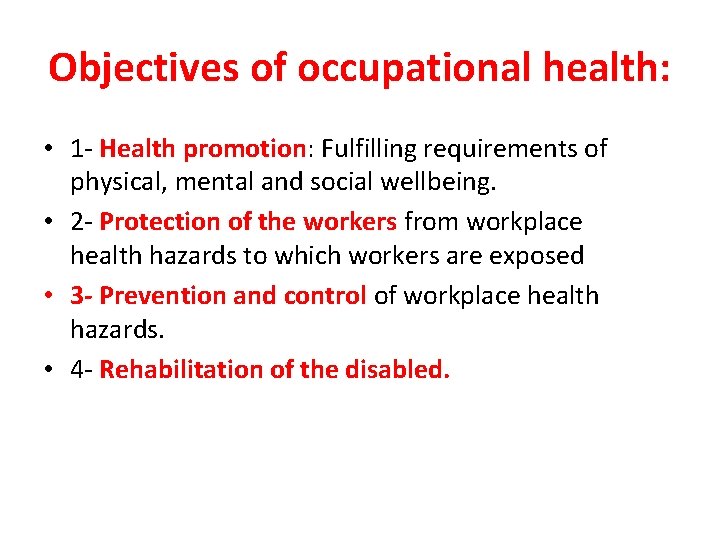 Objectives of occupational health:

• 1- Health promotion: Fulfilling requirements of physical, mental and social wellbeing.
• 2- Protection of the workers from workplace health hazards to which workers are exposed
• 3- Prevention and control of workplace health hazards.
• 4- Rehabilitation of the disabled.